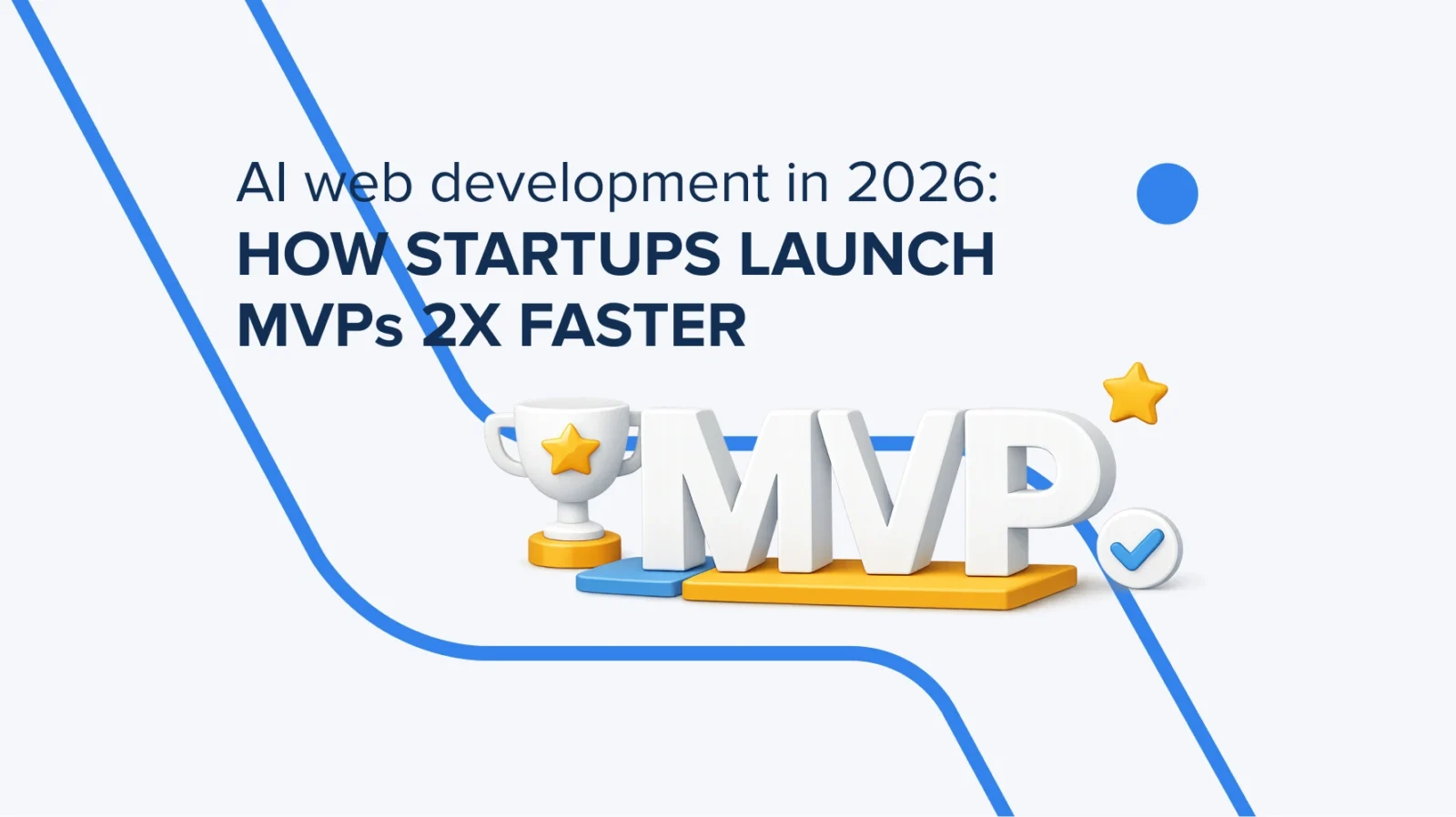 AI web development in 2026:
HOW STARTUPS LAUNCH MVPs 2X FASTER

MVP